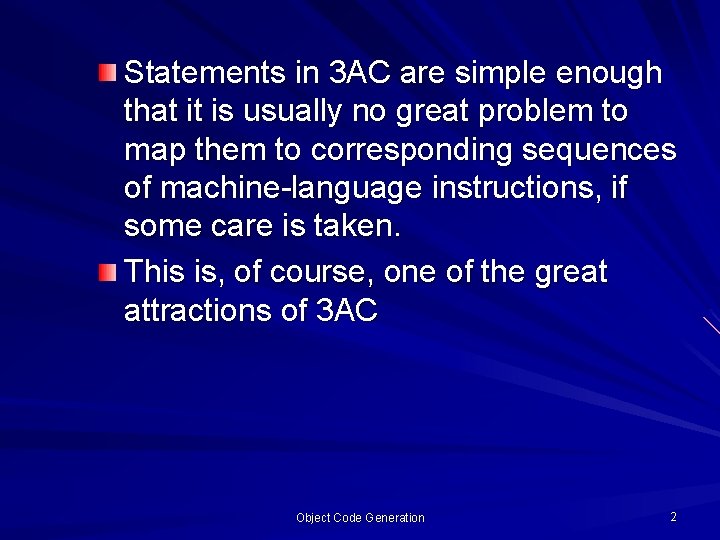 Statements in 3AC are simple enough that it is usually no great problem to map them to corresponding sequences of machine-language instructions, if some care is taken.

This is, of course, one of the great attractions of 3AC

Object Code Generation

2